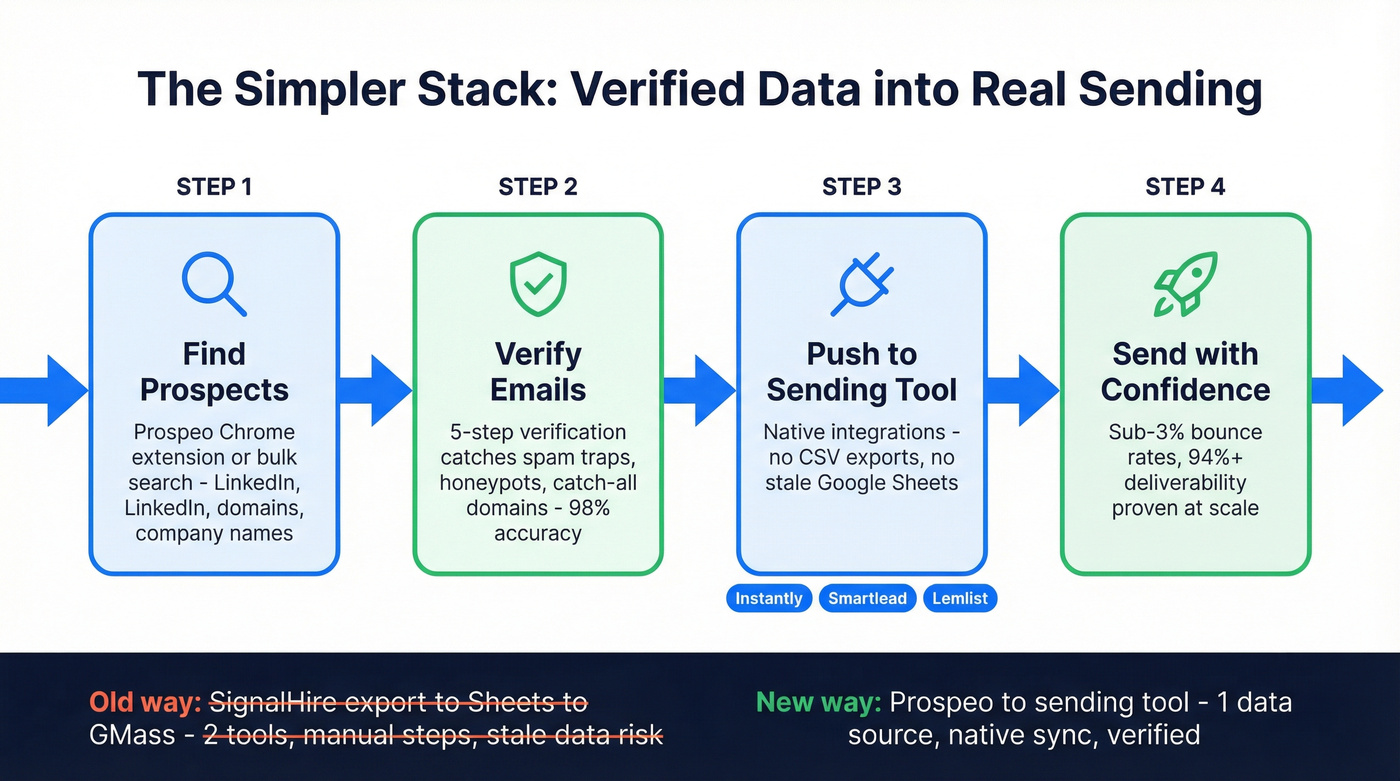 The Simpler Stack: Verified Data into Real Sending

STEP 1

Find Prospects

Prospeo Chrome extension or bulk search - LinkedIn, LinkedIn, domains, company names

STEP 2

Verify Emails

5-step verification catches spam traps, honeypots, catch-all domains - 98% accuracy

STEP 3

Push to Sending Tool

Native integrations - no CSV exports, no stale Google Sheets

Instantly
Smartlead
Lemlist

STEP 4

Send with Confidence

Sub-3% bounce rates, 94%+ deliverability proven at scale

Old way: SignalHire export to Sheets to GMass - 2 tools, manual steps, stale data risk

New way: Prospeo to sending tool - 1 data source, native sync, verified